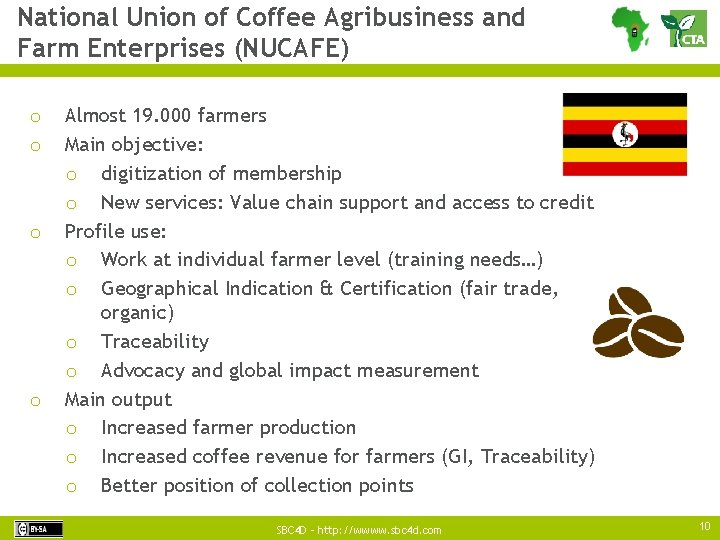 National Union of Coffee Agribusiness and Farm Enterprises (NUCAFE)

CTA

o Almost 19.000 farmers
o Main objective:
 o digitization of membership
 o New services: Value chain support and access to credit
o Profile use:
 o Work at individual farmer level (training needs…)
 o Geographical Indication & Certification (fair trade, organic)
 o Traceability
 o Advocacy and global impact measurement
o Main output
 o Increased farmer production
 o Increased coffee revenue for farmers (GI, Traceability)
 o Better position of collection points

BY-SA

SBC4D - http://wwww.sbc4d.com

10